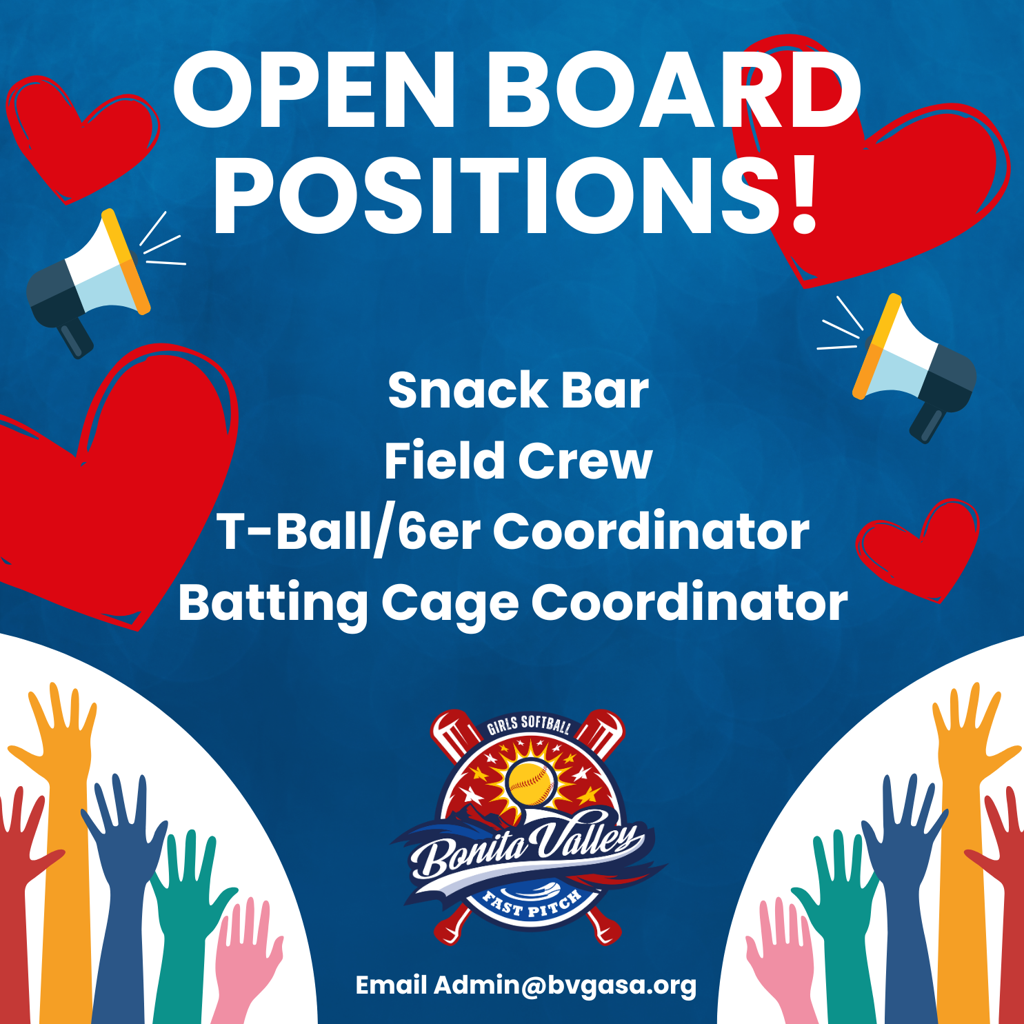 OPEN BOARD POSITIONS!

Snack Bar
Field Crew
T-Ball/6er Coordinator
Batting Cage Coordinator

GIRLS SOFTBALL
Bonita Valley
FAST PITCH

Email Admin@bvgasa.org